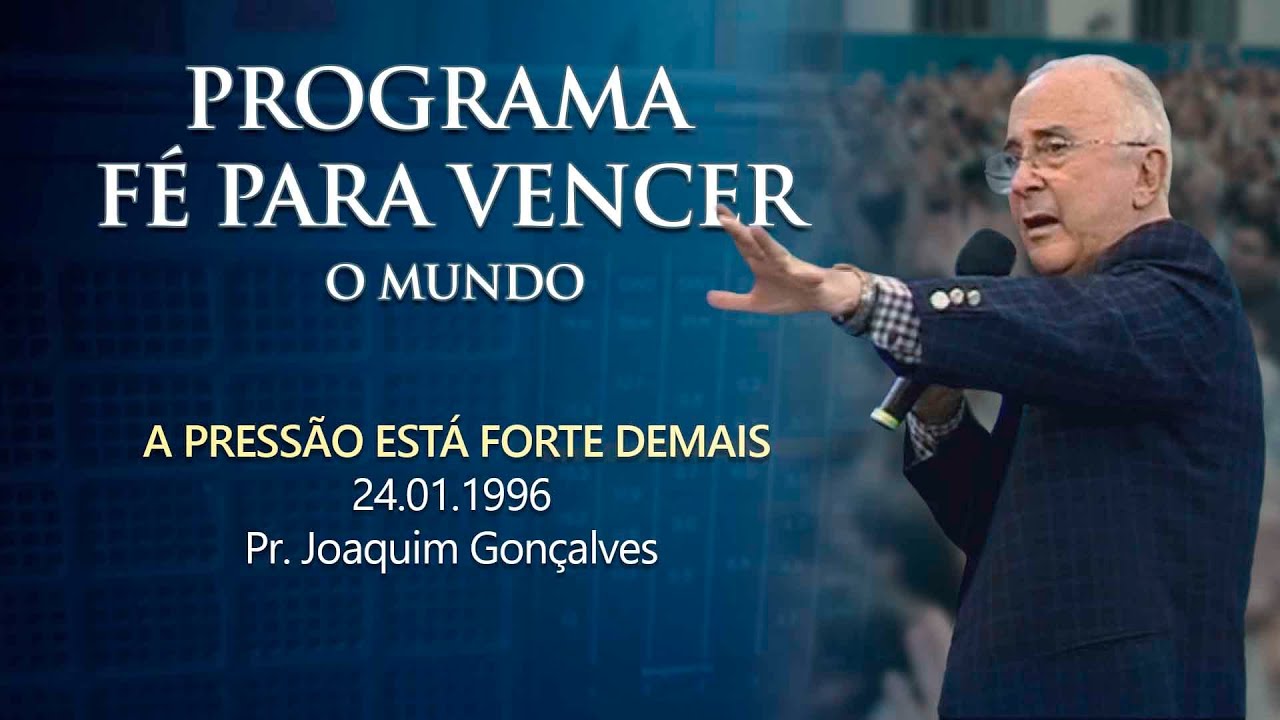 PROGRAMA
FÉ PARA VENCER
O MUNDO

A PRESSÃO ESTÁ FORTE DEMAIS
24.01.1996
Pr. Joaquim Gonçalves